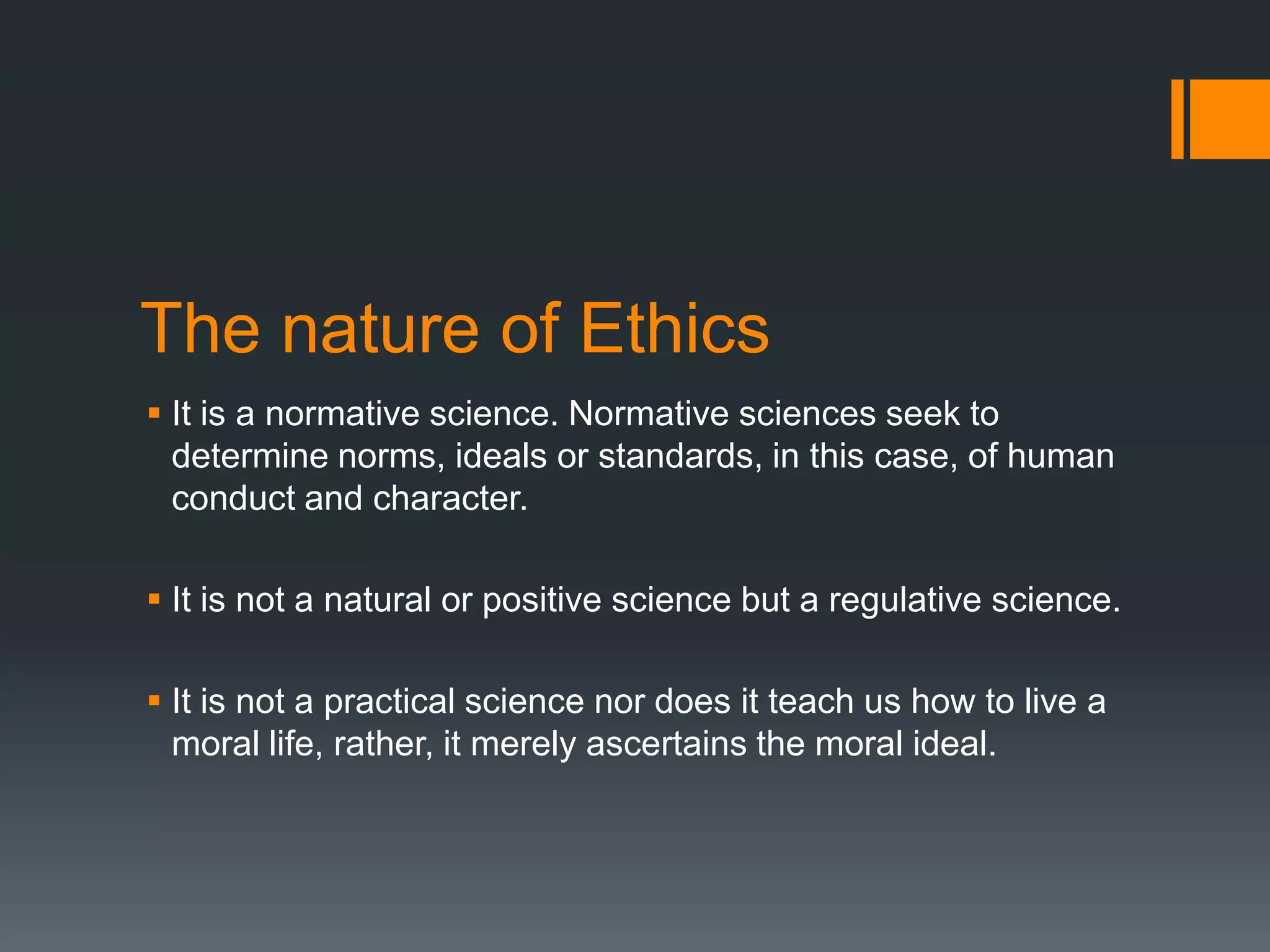 The nature of Ethics

▪ It is a normative science. Normative sciences seek to determine norms, ideals or standards, in this case, of human conduct and character.

▪ It is not a natural or positive science but a regulative science.

▪ It is not a practical science nor does it teach us how to live a moral life, rather, it merely ascertains the moral ideal.